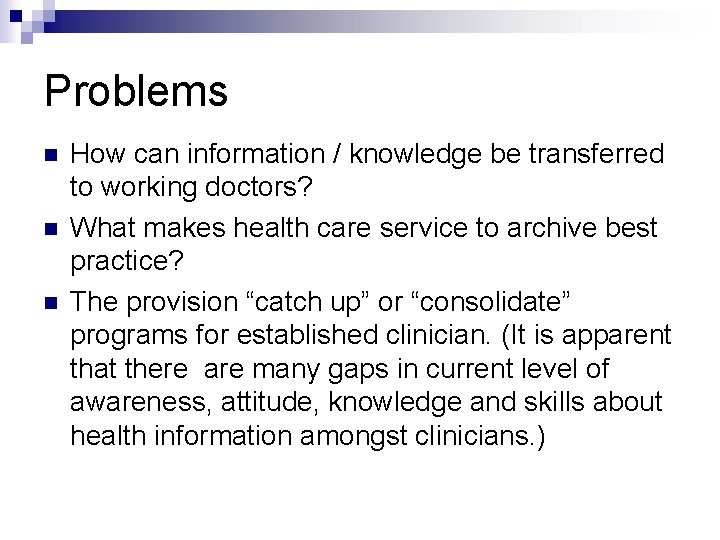 Problems

- How can information / knowledge be transferred to working doctors?
- What makes health care service to archive best practice?
- The provision “catch up” or “consolidate” programs for established clinician. (It is apparent that there are many gaps in current level of awareness, attitude, knowledge and skills about health information amongst clinicians.)